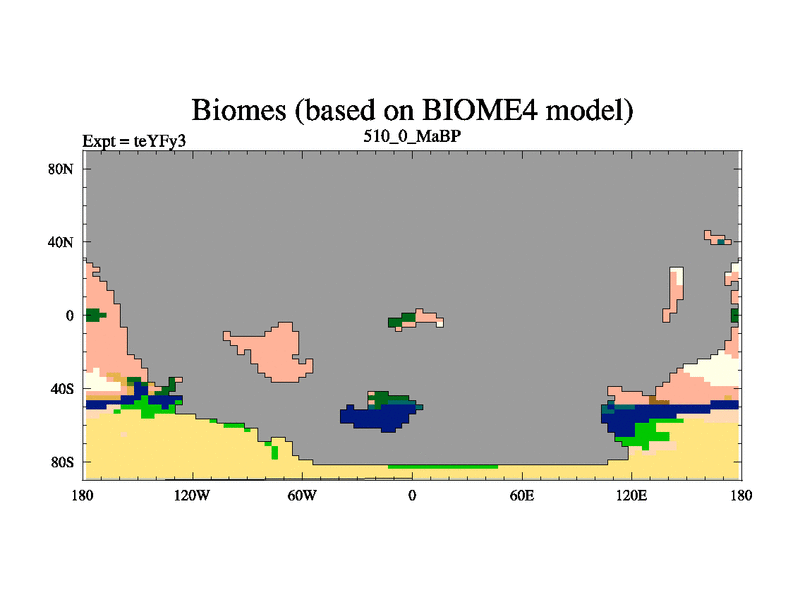 Biomes (based on BIOME4 model)

Expt = teYFy3

510_0_MaBP

80N
40N
0
40S
80S

180
120W
60W
0
60E
120E
180